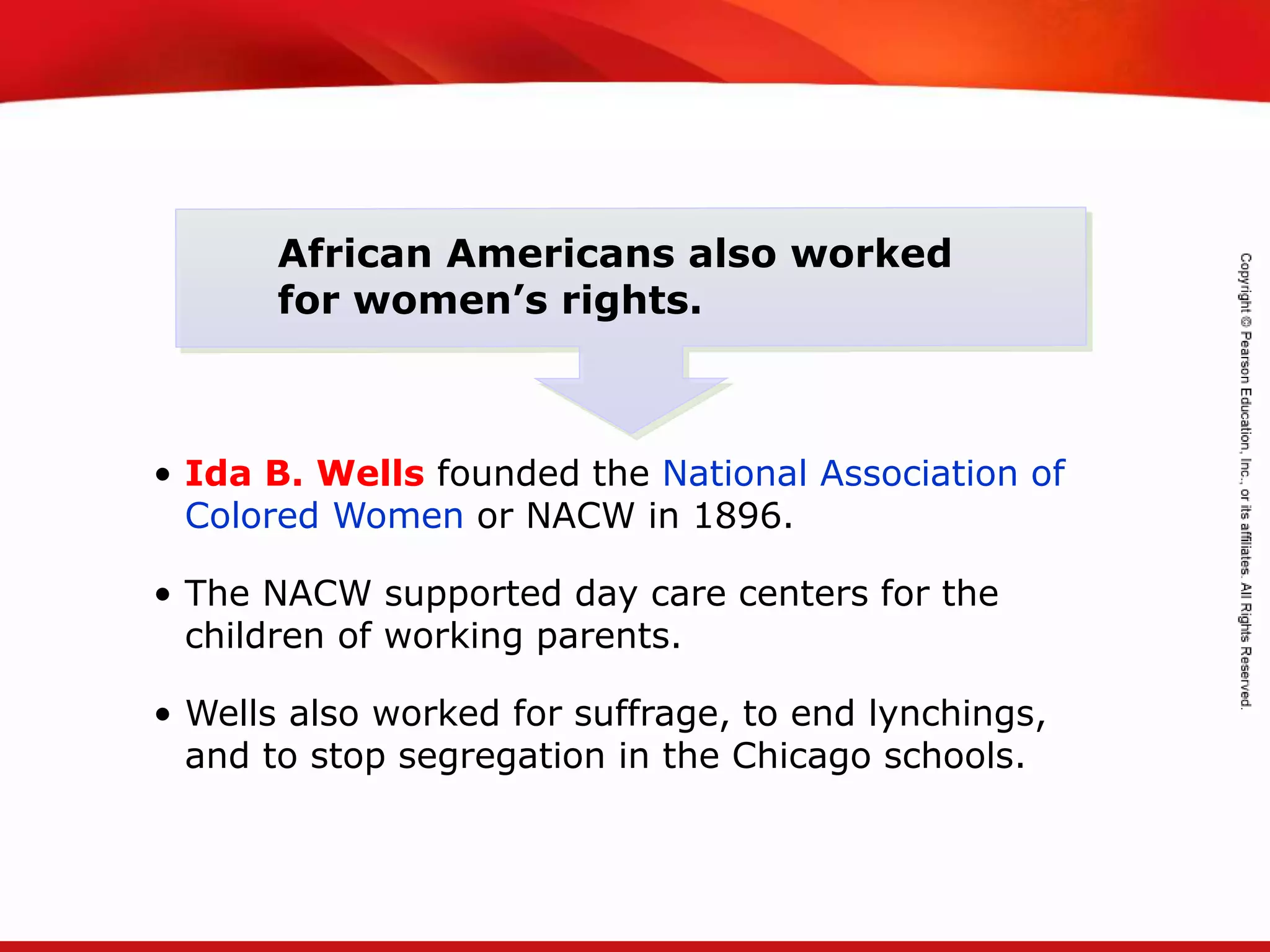 African Americans also worked for women's rights.

• Ida B. Wells founded the National Association of Colored Women or NACW in 1896.

• The NACW supported day care centers for the children of working parents.

• Wells also worked for suffrage, to end lynchings, and to stop segregation in the Chicago schools.

Copyright © Pearson Education, Inc., or its affiliates. All Rights Reserved.